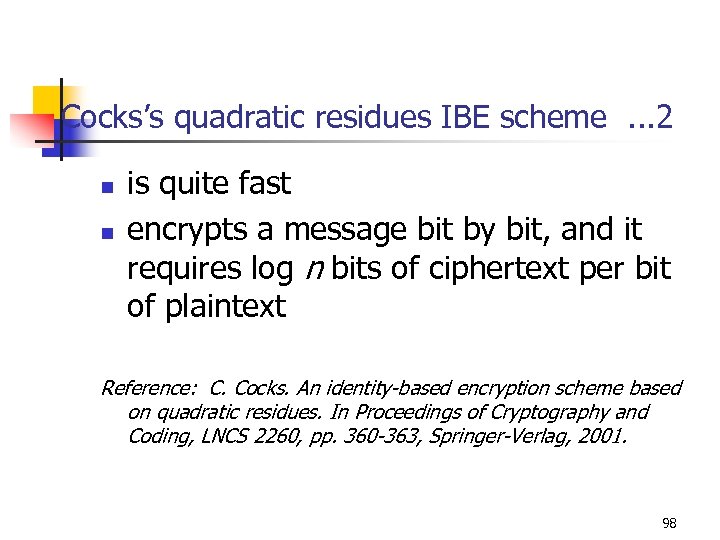 Cocks's quadratic residues IBE scheme ...2

- is quite fast
- encrypts a message bit by bit, and it requires log $n$ bits of ciphertext per bit of plaintext

Reference: C. Cocks. An identity-based encryption scheme based on quadratic residues. In Proceedings of Cryptography and Coding, LNCS 2260, pp. 360-363, Springer-Verlag, 2001.

98